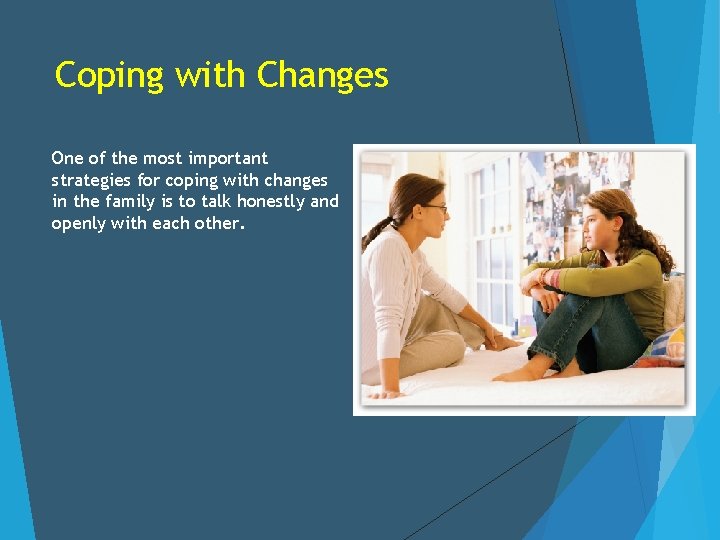 Coping with Changes

One of the most important strategies for coping with changes in the family is to talk honestly and openly with each other.